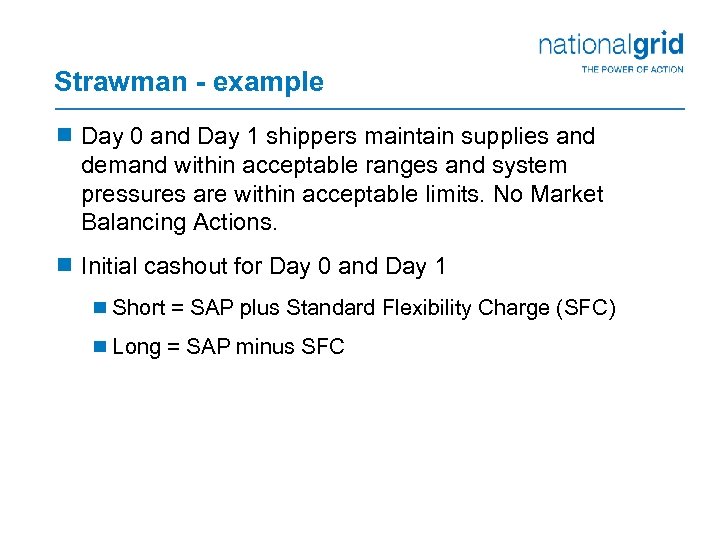 nationalgrid
THE POWER OF ACTION

Strawman - example

Day 0 and Day 1 shippers maintain supplies and demand within acceptable ranges and system pressures are within acceptable limits. No Market Balancing Actions.

Initial cashout for Day 0 and Day 1

Short = SAP plus Standard Flexibility Charge (SFC)

Long = SAP minus SFC